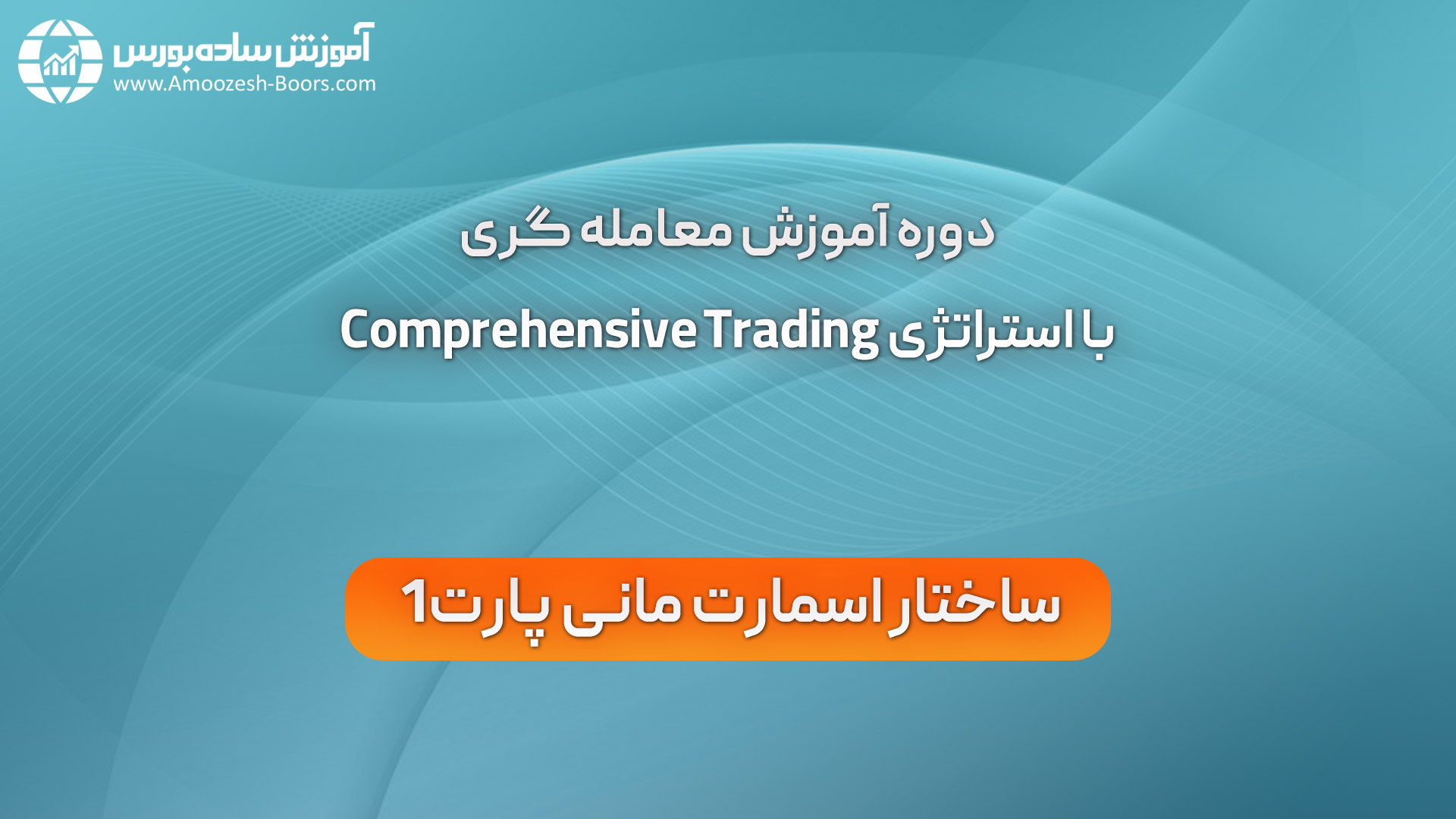 آموزش ساده بورس
www.Amoozesh-Boors.com

دوره آموزش معامله گری

با استراتژی Comprehensive Trading

ساختار اسمارت مانی پارت1